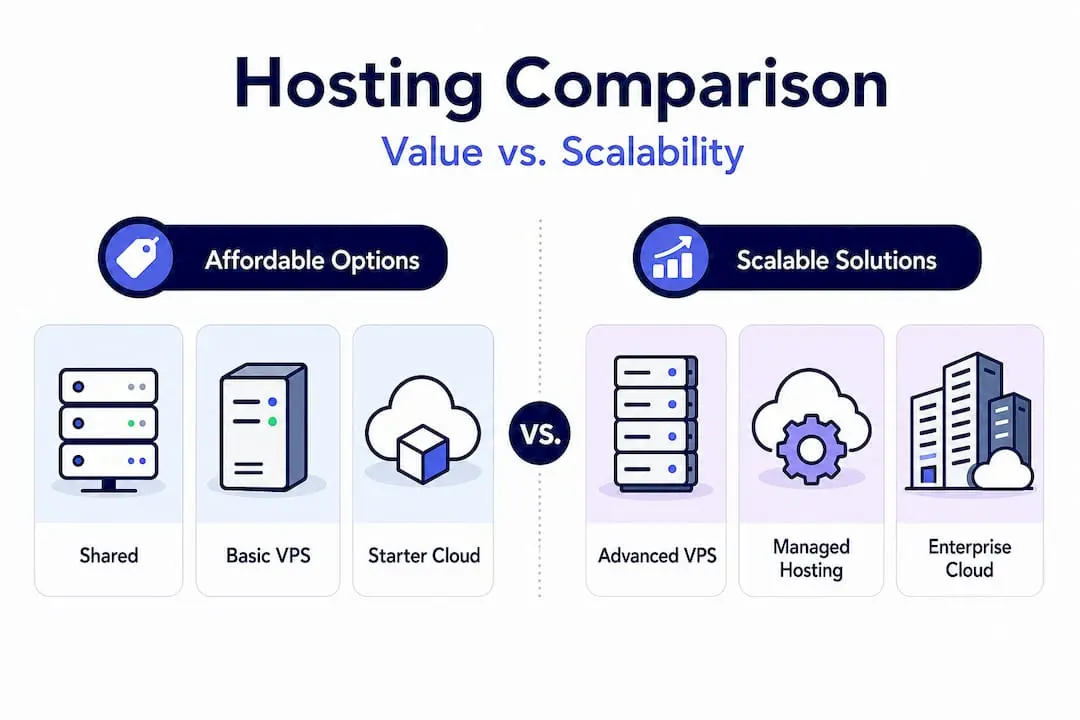 Hosting Comparison
Value vs. Scalability

Affordable Options

Shared

Basic VPS

Starter Cloud

VS.

Scalable Solutions

Advanced VPS

Managed Hosting

Enterprise Cloud